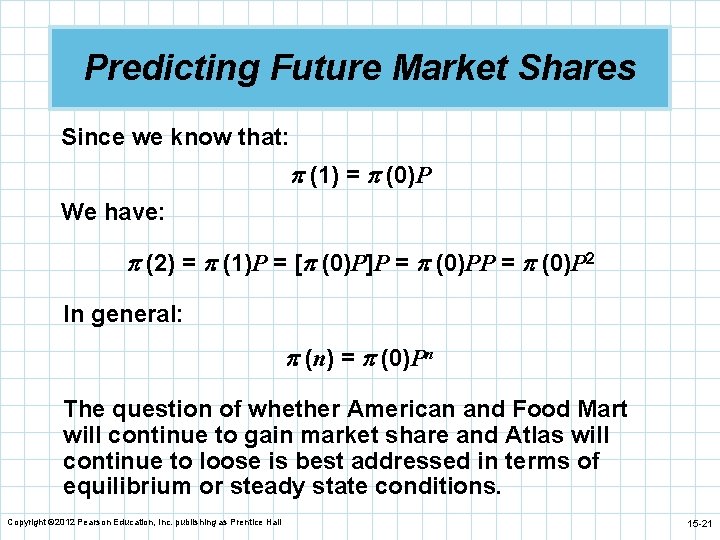 Predicting Future Market Shares

Since we know that:

$\pi(1) = \pi(0)P$

We have:

$\pi(2) = \pi(1)P = [\pi(0)P]P = \pi(0)PP = \pi(0)P^2$

In general:

$\pi(n) = \pi(0)P^n$

The question of whether American and Food Mart will continue to gain market share and Atlas will continue to loose is best addressed in terms of equilibrium or steady state conditions.

Copyright ©2012 Pearson Education, Inc. publishing as Prentice Hall

15-21